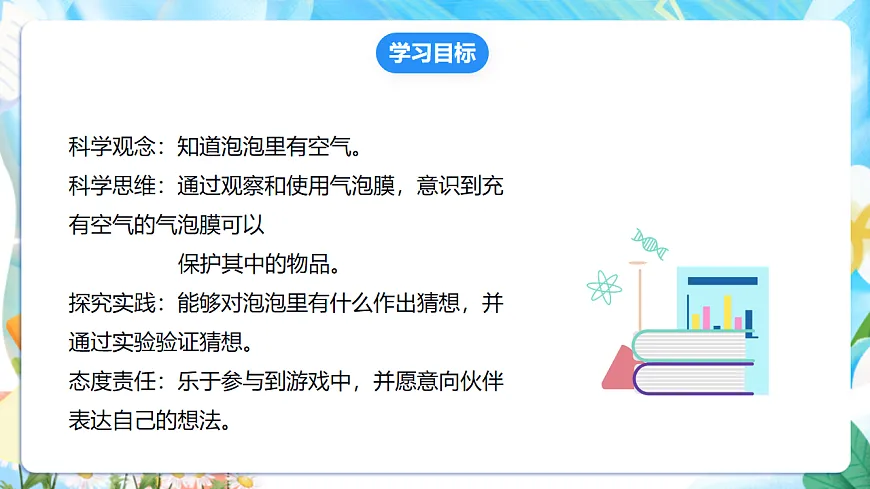 学习目标

科学观念：知道泡泡里有空气。

科学思维：通过观察和使用气泡膜，意识到充有空气的气泡膜可以

保护其中的物品。

探究实践：能够对泡泡里有什么作出猜想，并通过实验验证猜想。

态度责任：乐于参与到游戏中，并愿意向伙伴表达自己的想法。